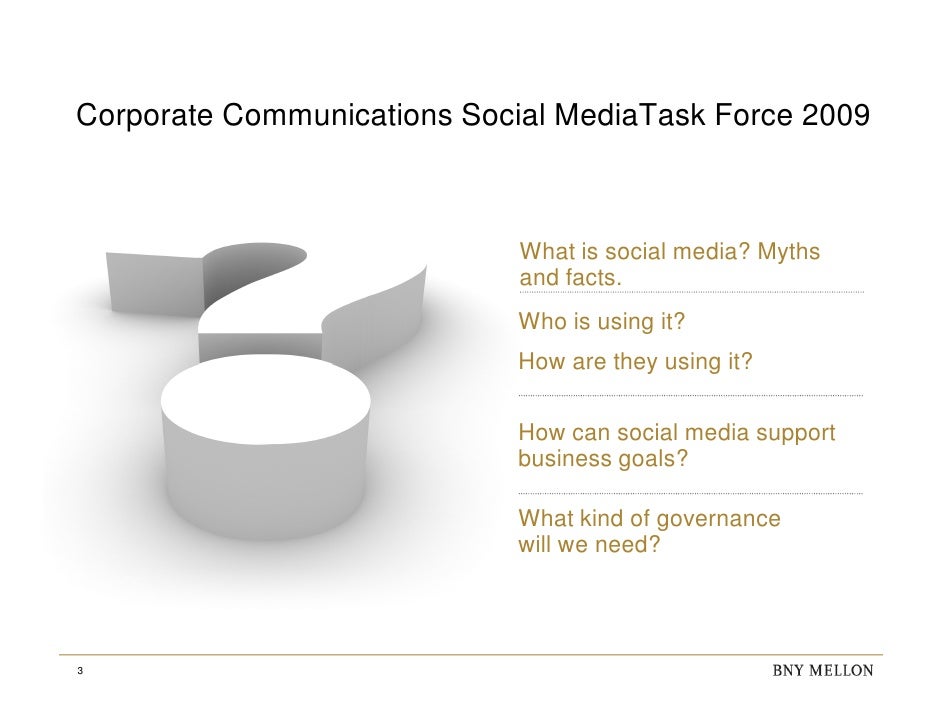 Corporate Communications Social MediaTask Force 2009

What is social media? Myths and facts.

Who is using it?

How are they using it?

How can social media support business goals?

What kind of governance will we need?

3

BNY MELLON